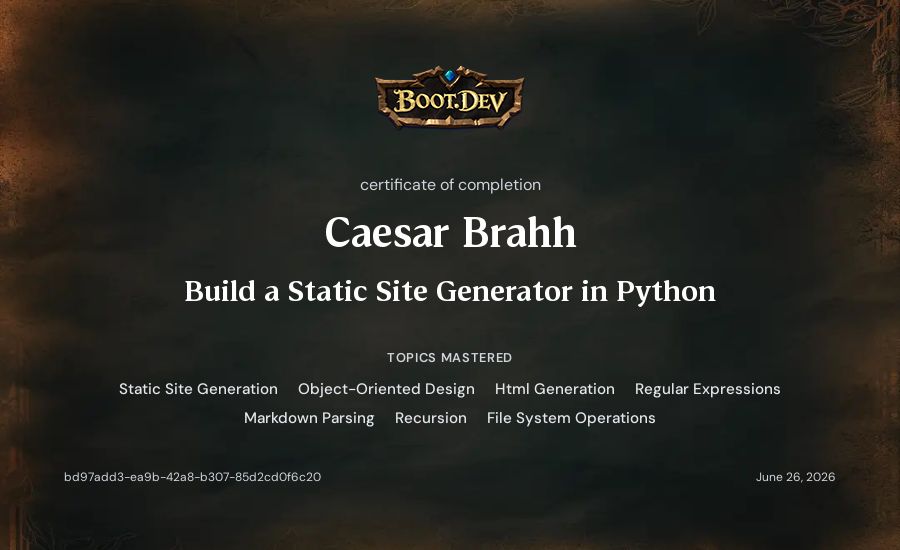 BOOT.DEV

certificate of completion

Caesar Brahh

Build a Static Site Generator in Python

TOPICS MASTERED

Static Site Generation Object-Oriented Design Html Generation Regular Expressions Markdown Parsing Recursion File System Operations

bd97add3-ea9b-42a8-b307-85d2cd0f6c20

June 26, 2026